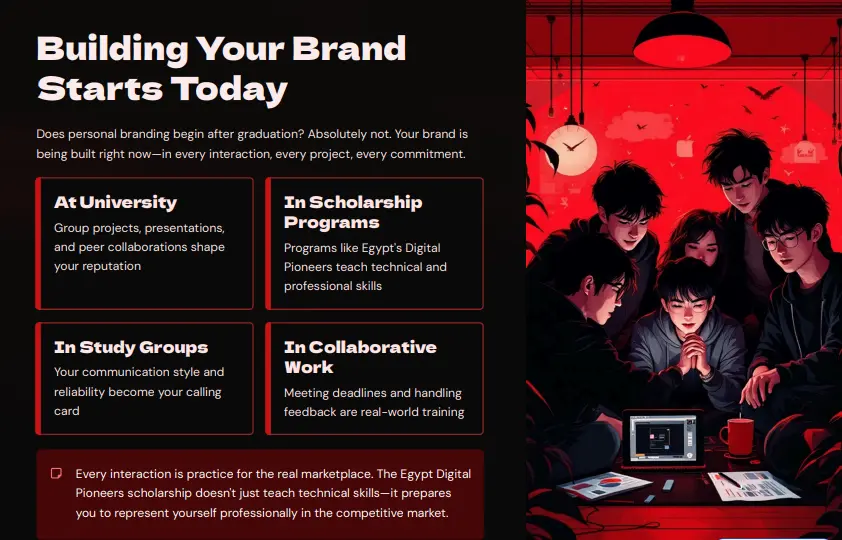 Building Your Brand Starts Today

Does personal branding begin after graduation? Absolutely not. Your brand is being built right now—in every interaction, every project, every commitment.

At University

Group projects, presentations, and peer collaborations shape your reputation

In Scholarship Programs

Programs like Egypt's Digital Pioneers teach technical and professional skills

In Study Groups

Your communication style and reliability become your calling card

In Collaborative Work

Meeting deadlines and handling feedback are real-world training

Every interaction is practice for the real marketplace. The Egypt Digital Pioneers scholarship doesn't just teach technical skills—it prepares you to represent yourself professionally in the competitive market.